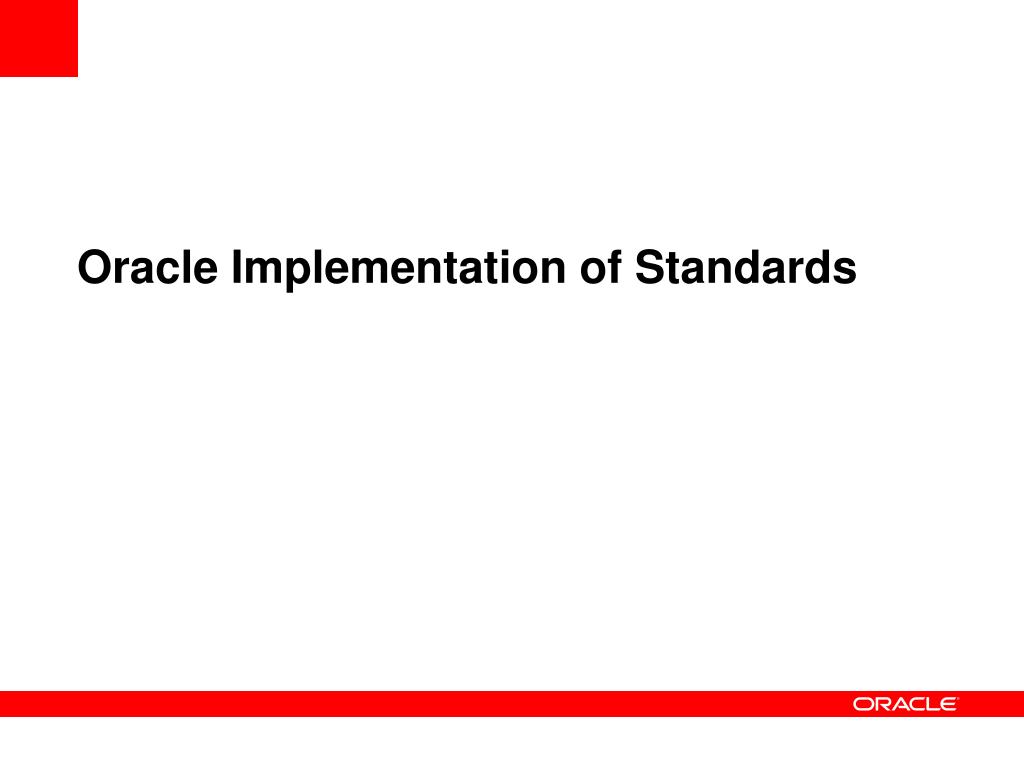 Oracle Implementation of Standards

ORACLE